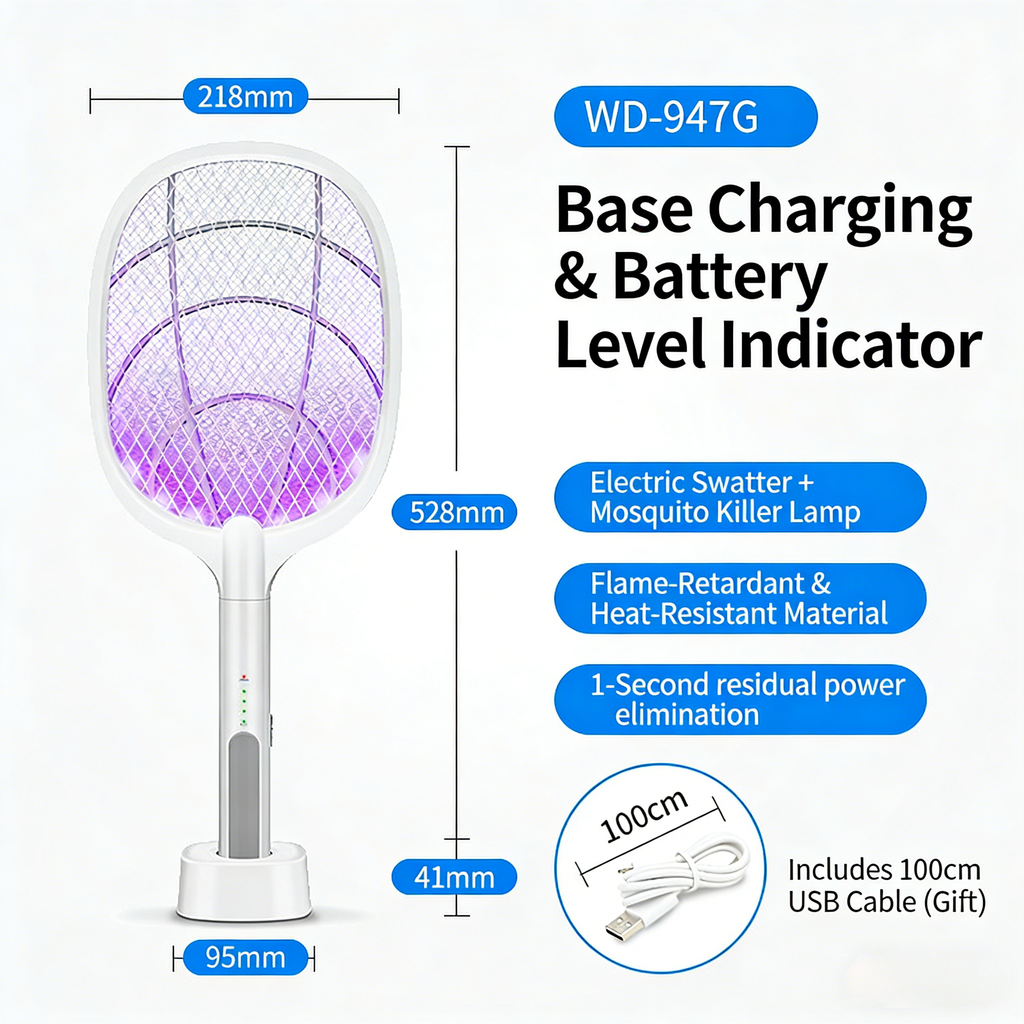 218mm

528mm

41mm

95mm

WD-947G

Base Charging & Battery Level Indicator

Electric Swatter + Mosquito Killer Lamp

Flame-Retardant & Heat-Resistant Material

1-Second residual power elimination

100cm

Includes 100cm USB Cable (Gift)